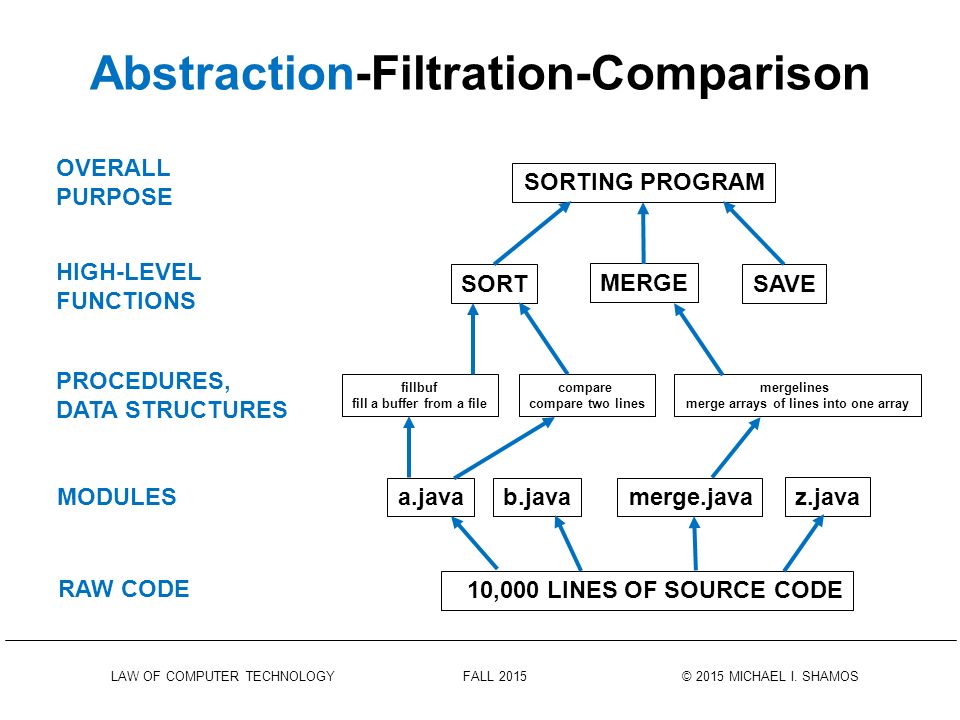 Abstraction-Filtration-Comparison

OVERALL PURPOSE

SORTING PROGRAM

HIGH-LEVEL FUNCTIONS

SORT

MERGE

SAVE

PROCEDURES, DATA STRUCTURES

fillbuf
fill a buffer from a file

compare
compare two lines

mergelines
merge arrays of lines into one array

MODULES

a.java

b.java

merge.java

z.java

RAW CODE

10,000 LINES OF SOURCE CODE

LAW OF COMPUTER TECHNOLOGY

FALL 2015

© 2015 MICHAEL I. SHAMOS